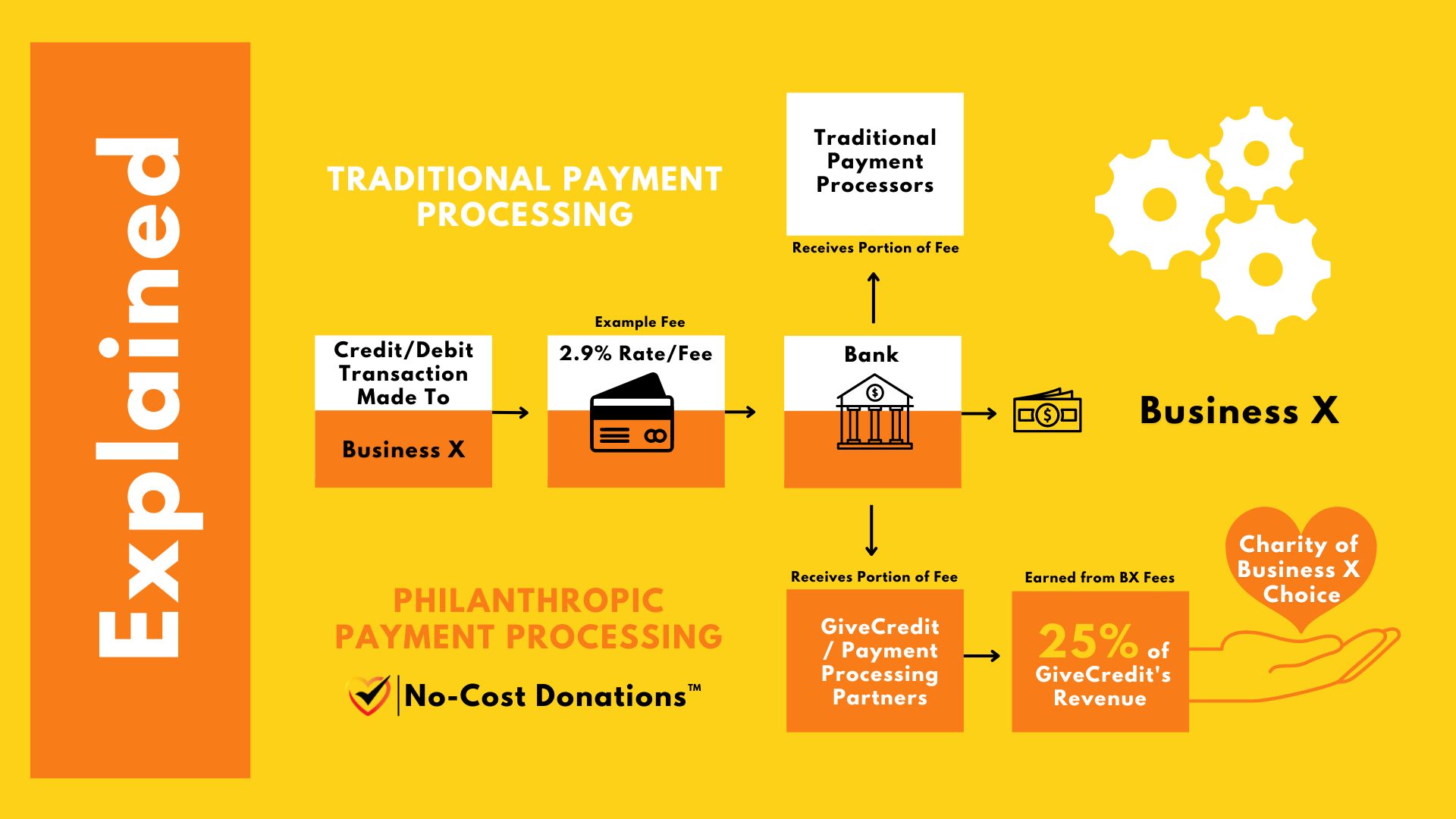 Explained

TRADITIONAL PAYMENT PROCESSING

Traditional Payment Processors

Receives Portion of Fee

Credit/Debit Transaction Made To

Business X

Example Fee

2.9% Rate/Fee

Bank

Business X

PHILANTHROPIC PAYMENT PROCESSING

No-Cost Donations™

Receives Portion of Fee

GiveCredit / Payment Processing Partners

Earned from BX Fees

25% of GiveCredit's Revenue

Charity of Business X Choice